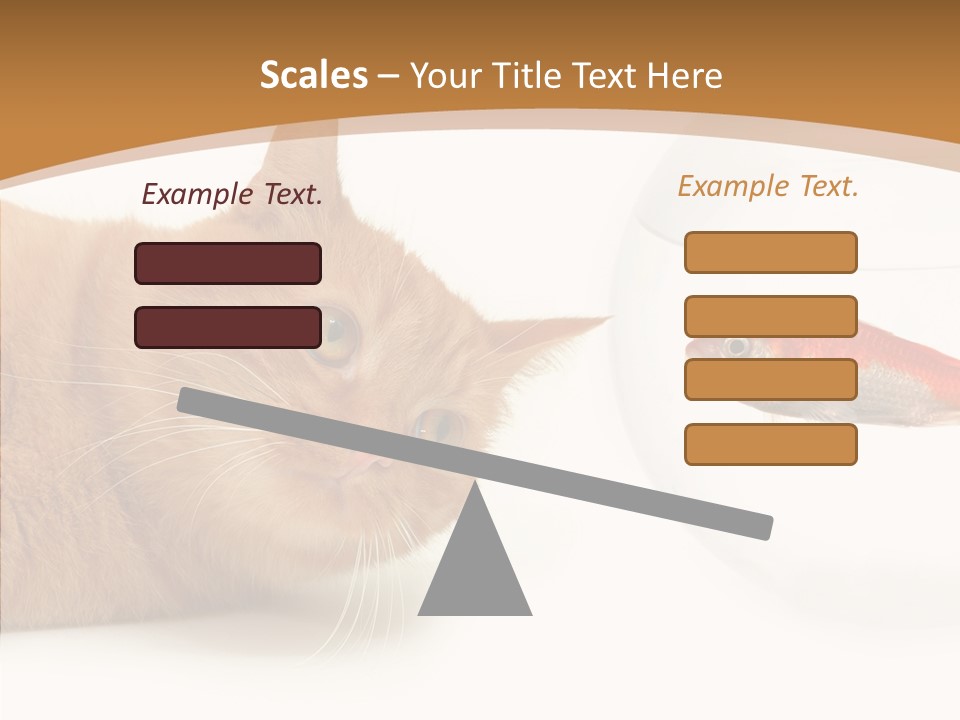 Scales – Your Title Text Here

Example Text.

Example Text.